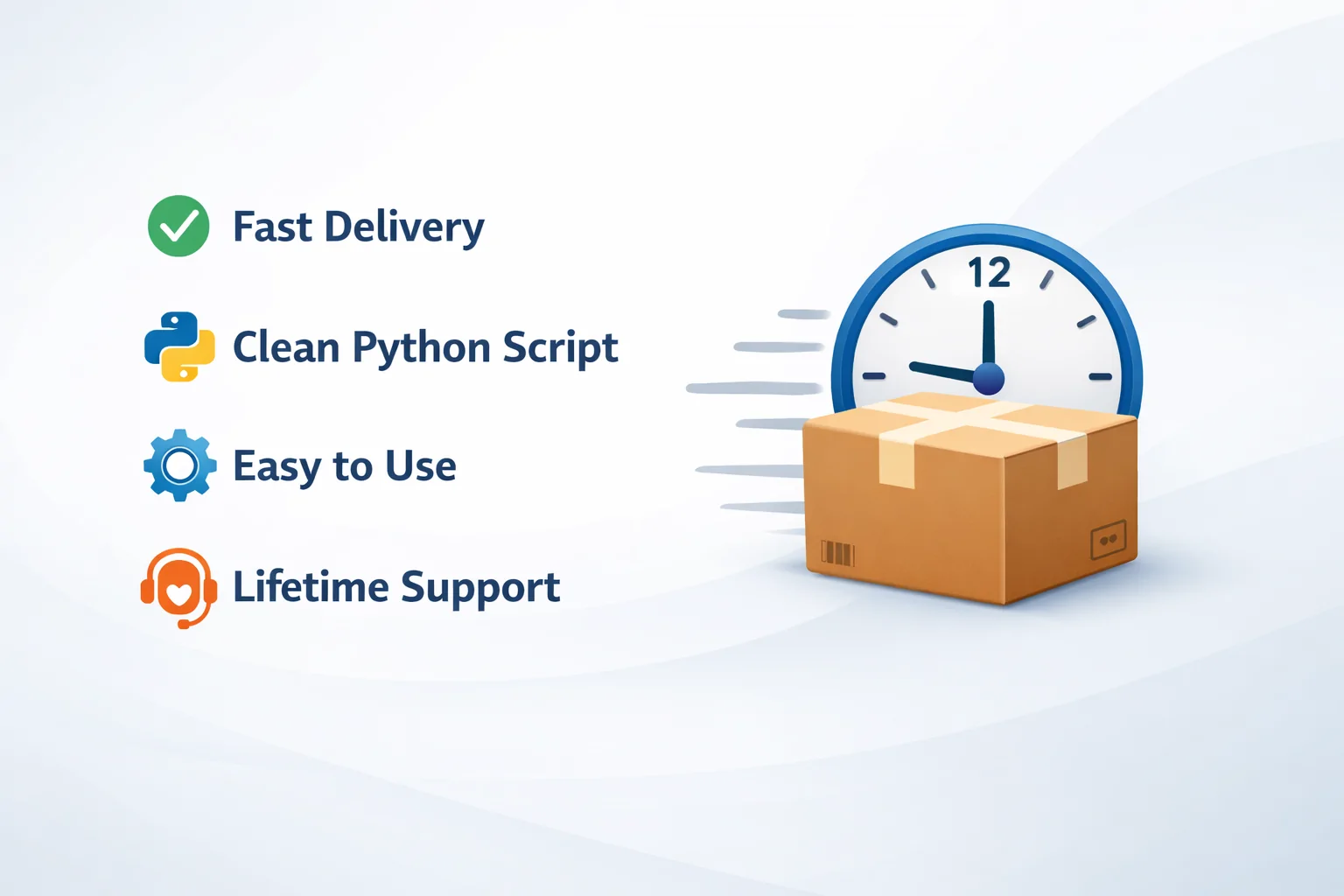 Fast Delivery

Clean Python Script

Easy to Use

Lifetime Support

12